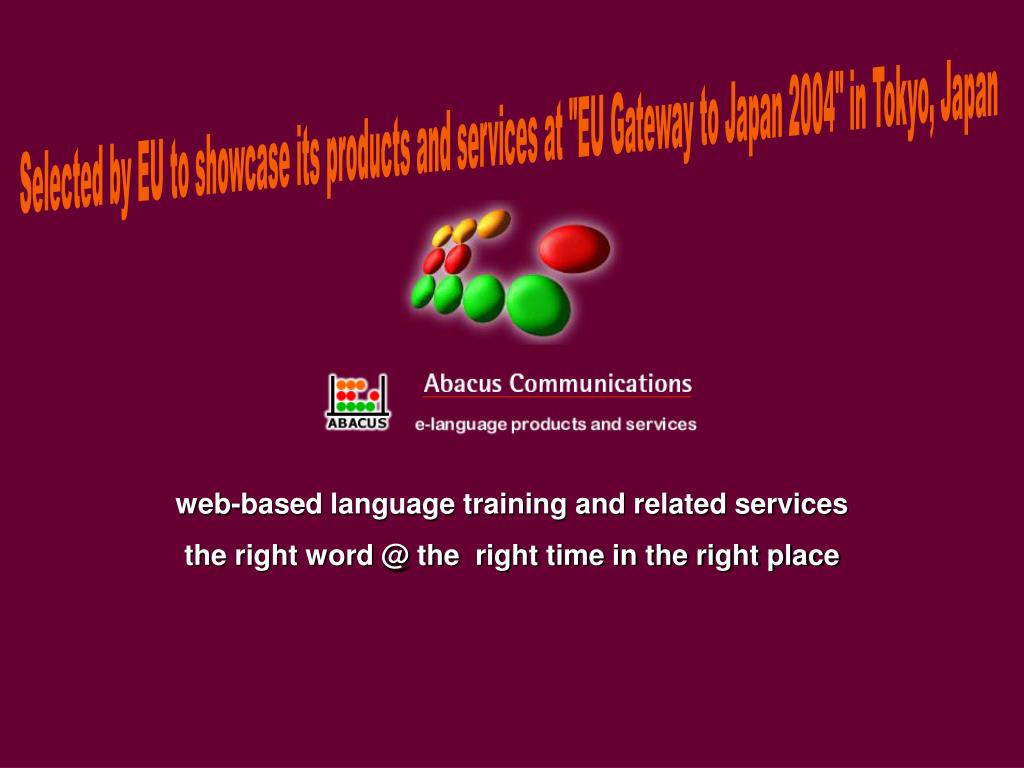 Selected by EU to showcase its products and services at "EU Gateway to Japan 2004" in Tokyo, Japan

ABACUS

Abacus Communications

e-language products and services

web-based language training and related services

the right word @ the right time in the right place